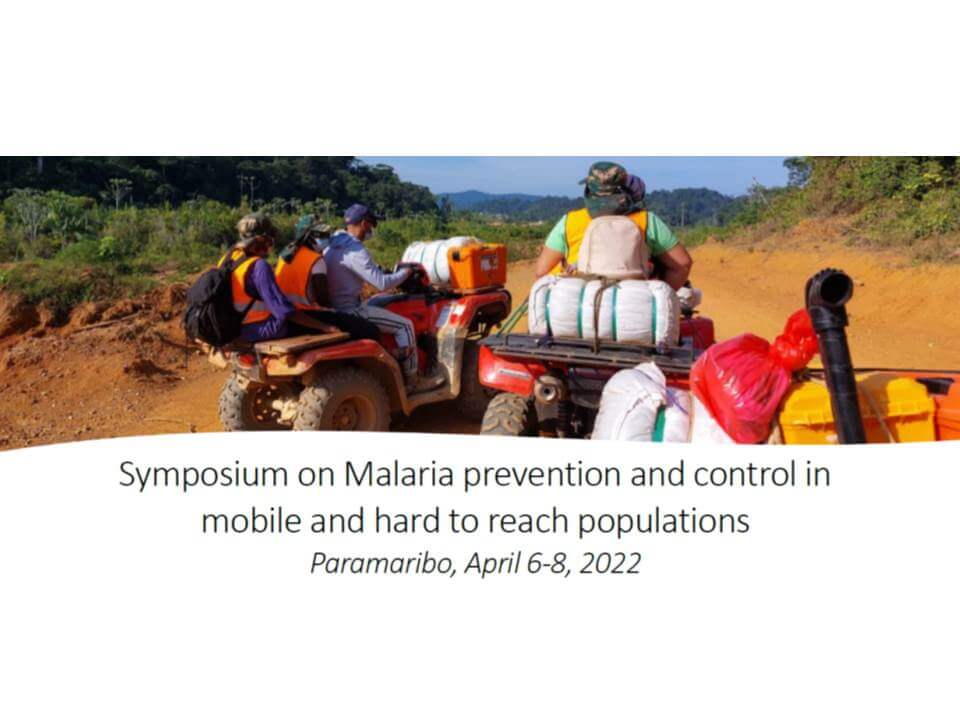 Symposium on Malaria prevention and control in mobile and hard to reach populations
Paramaribo, April 6-8, 2022